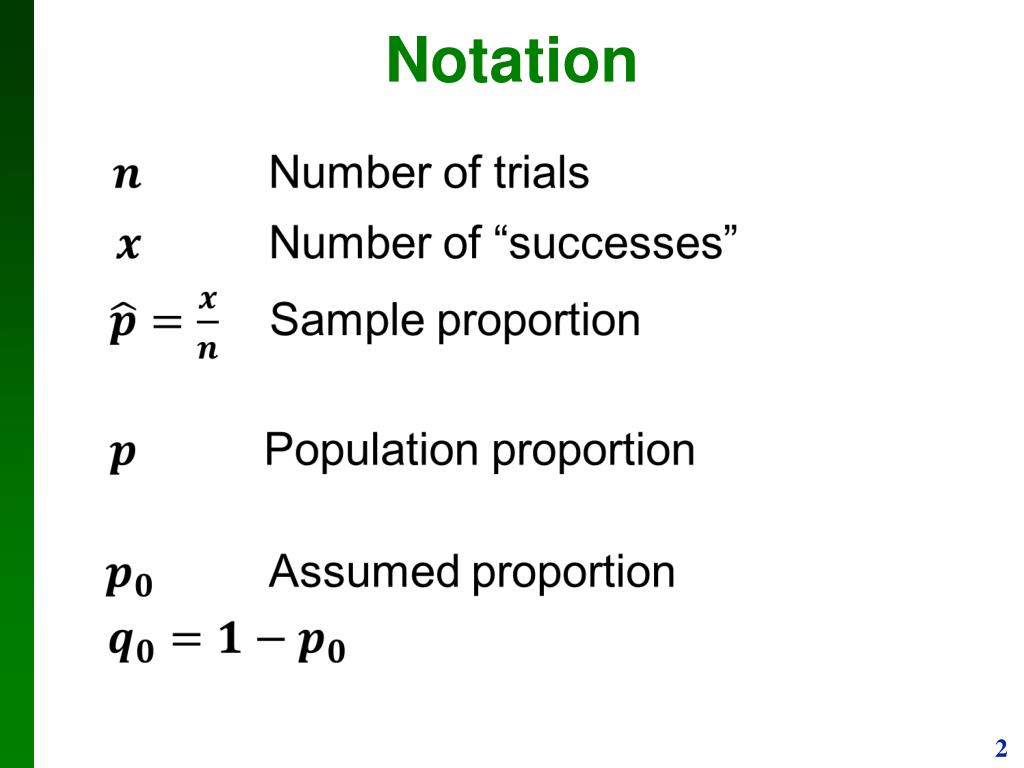 Notation

$n$ Number of trials

$x$ Number of “successes”

$\hat{p} = \frac{x}{n}$ Sample proportion

$p$ Population proportion

$p_0$ Assumed proportion

$q_0 = 1 - p_0$

2